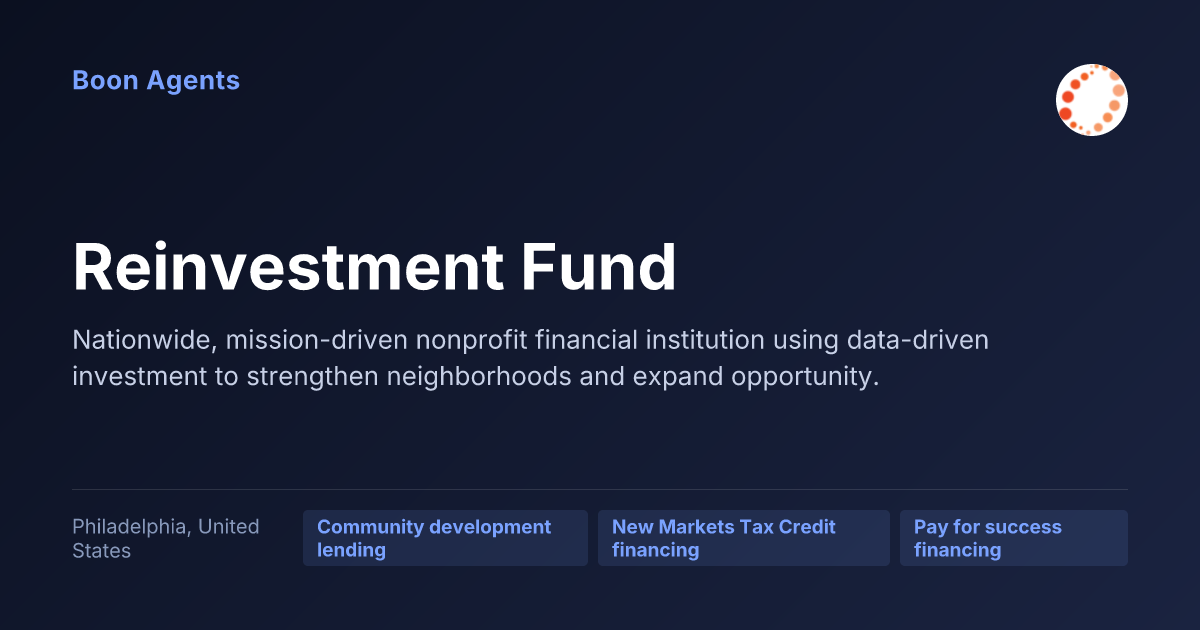 Boon Agents

Reinvestment Fund

Nationwide, mission-driven nonprofit financial institution using data-driven investment to strengthen neighborhoods and expand opportunity.

Philadelphia, United States

Community development lending

New Markets Tax Credit financing

Pay for success financing